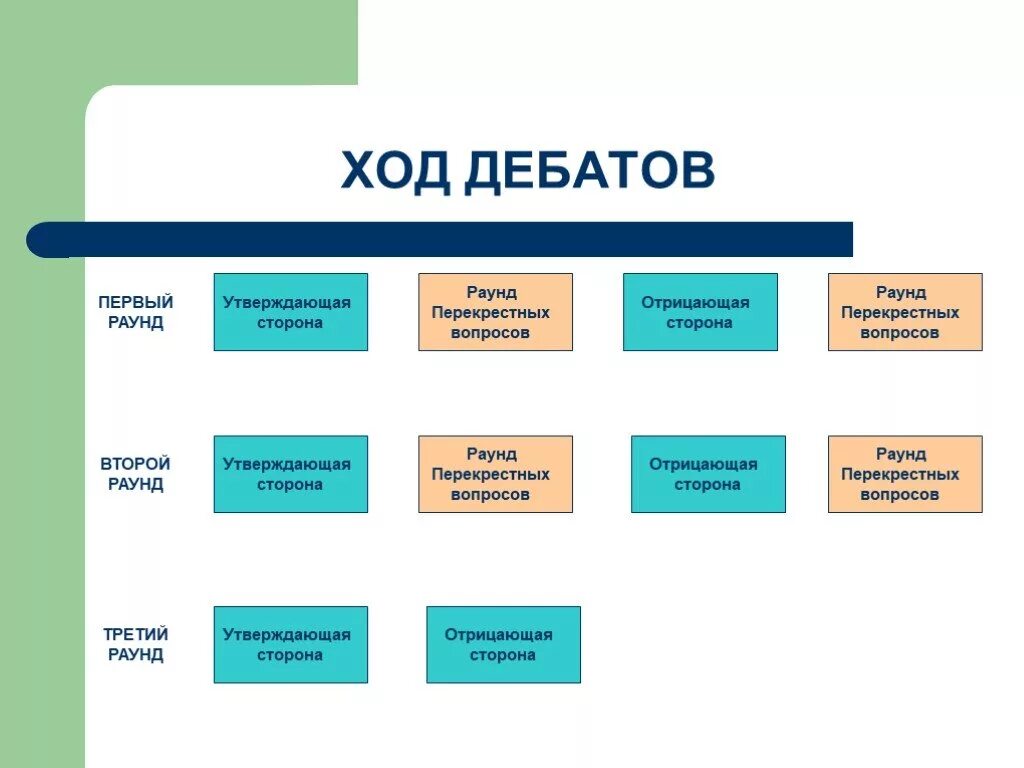 ХОД ДЕБАТОВ

ПЕРВЫЙ РАУНД

Утверждающая сторона

Раунд Перекрестных вопросов

Отрицающая сторона

Раунд Перекрестных вопросов

ВТОРОЙ РАУНД

Утверждающая сторона

Раунд Перекрестных вопросов

Отрицающая сторона

Раунд Перекрестных вопросов

ТРЕТИЙ РАУНД

Утверждающая сторона

Отрицающая сторона